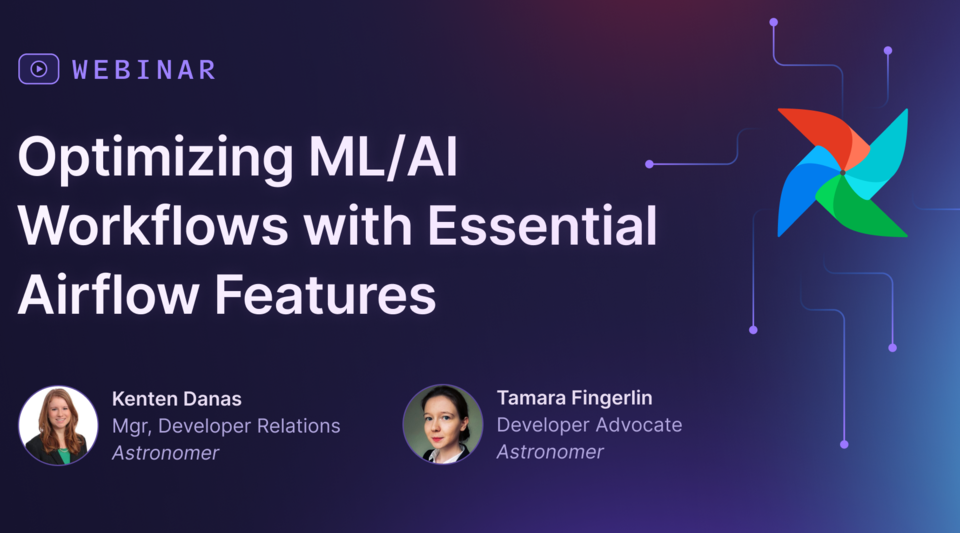 WEBINAR

Optimizing ML/AI Workflows with Essential Airflow Features

Kenten Danas
Mgr, Developer Relations
Astronomer

Tamara Fingerlin
Developer Advocate
Astronomer